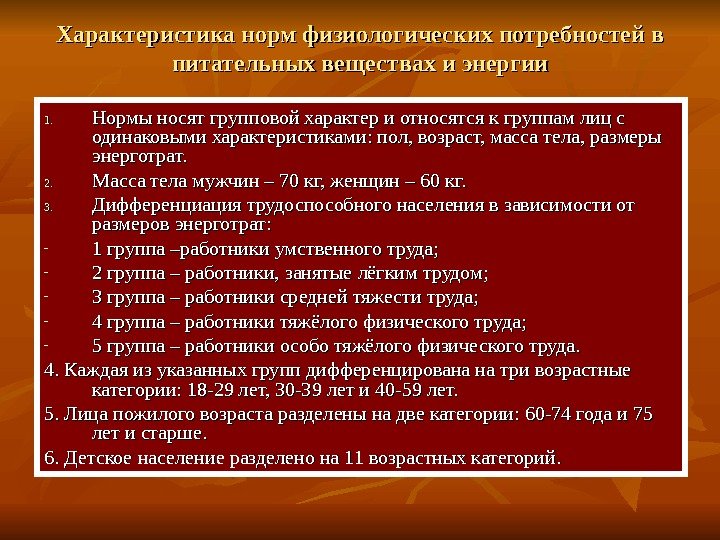 Характеристика норм физиологических потребностей в питательных веществах и энергии

1. Нормы носят групповой характер и относятся к группам лиц с одинаковыми характеристиками: пол, возраст, масса тела, размеры энерготрат.

2. Масса тела мужчин – 70 кг, женщин – 60 кг.

3. Дифференциация трудоспособного населения в зависимости от размеров энерготрат:

- 1 группа –работники умственного труда;

- 2 группа – работники, занятые лёгким трудом;

- 3 группа – работники средней тяжести труда;

- 4 группа – работники тяжёлого физического труда;

- 5 группа – работники особо тяжёлого физического труда.

4. Каждая из указанных групп дифференцирована на три возрастные категории: 18-29 лет, 30-39 лет и 40-59 лет.

5. Лица пожилого возраста разделены на две категории: 60-74 года и 75 лет и старше.

6. Детское население разделено на 11 возрастных категорий.